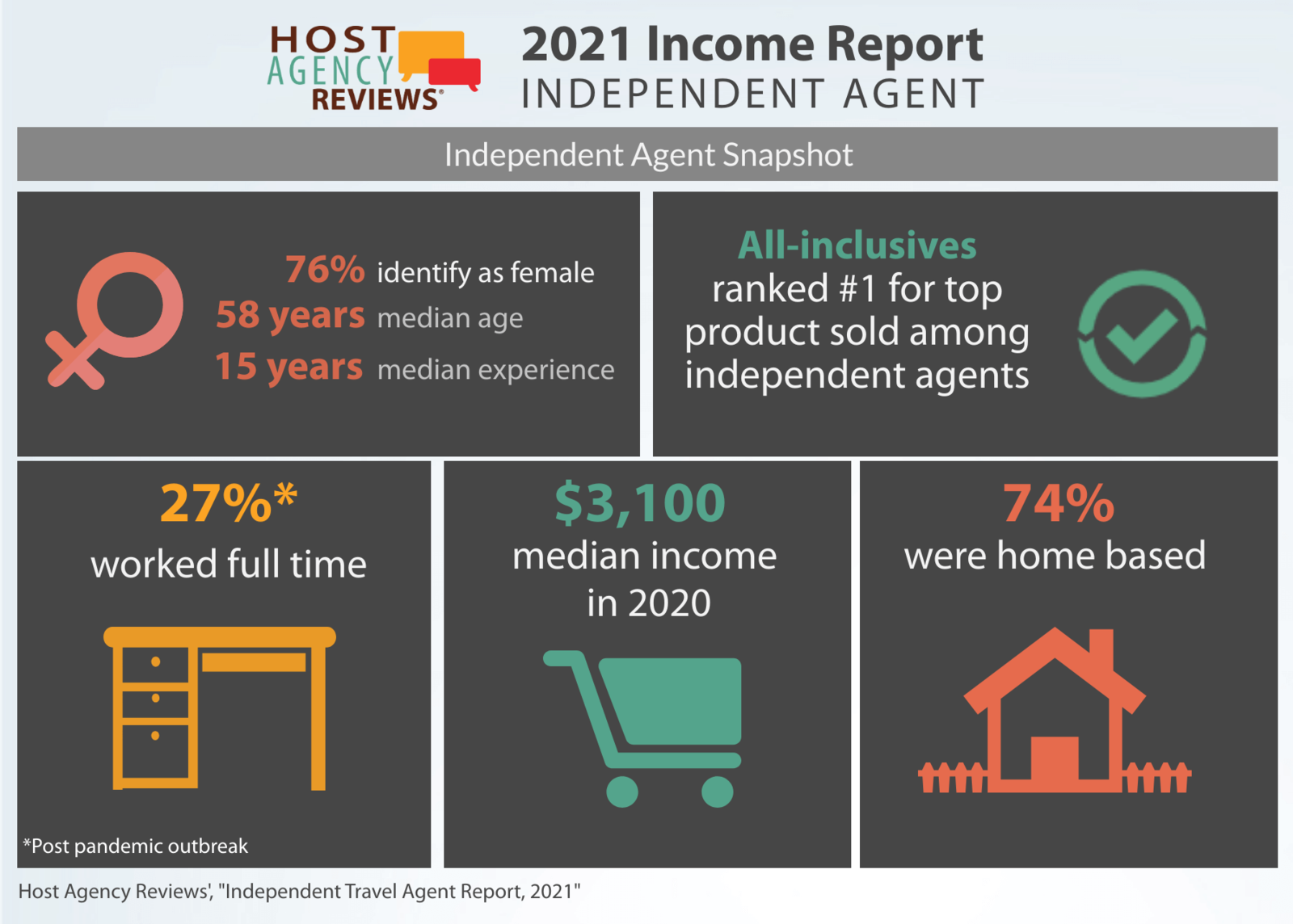 HOST AGENCY REVIEWS®

2021 Income Report
INDEPENDENT AGENT

Independent Agent Snapshot

76% identify as female
58 years median age
15 years median experience

All-inclusives ranked #1 for top product sold among independent agents

27%*
worked full time

*Post pandemic outbreak

$3,100
median income in 2020

74%
were home based

Host Agency Reviews', "Independent Travel Agent Report, 2021"